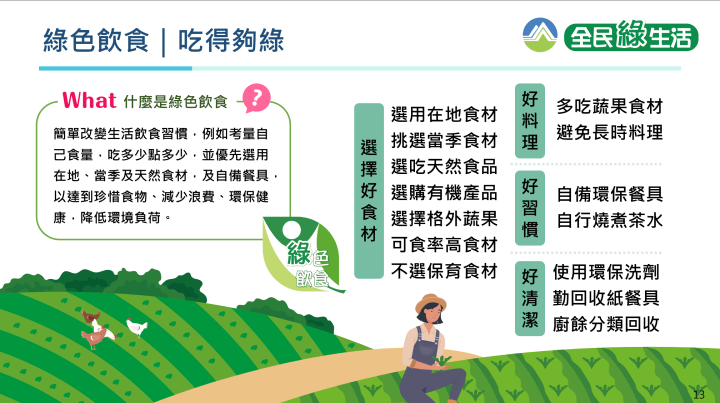 綠色飲食｜吃得夠綠

全民綠生活

What 什麼是綠色飲食 ?

簡單改變生活飲食習慣，例如考量自己食量，吃多少點多少，並優先選用在地、當季及天然食材，及自備餐具，以達到珍惜食物、減少浪費、環保健康，降低環境負荷。

綠色飲食

選擇好食材

選用在地食材
挑選當季食材
選吃天然食品
選購有機產品
選擇格外蔬果
可食率高食材
不選保育食材

好料理

多吃蔬果食材
避免長時料理

好習慣

自備環保餐具
自行燒煮茶水

好清潔

使用環保洗劑
勤回收紙餐具
廚餘分類回收

13